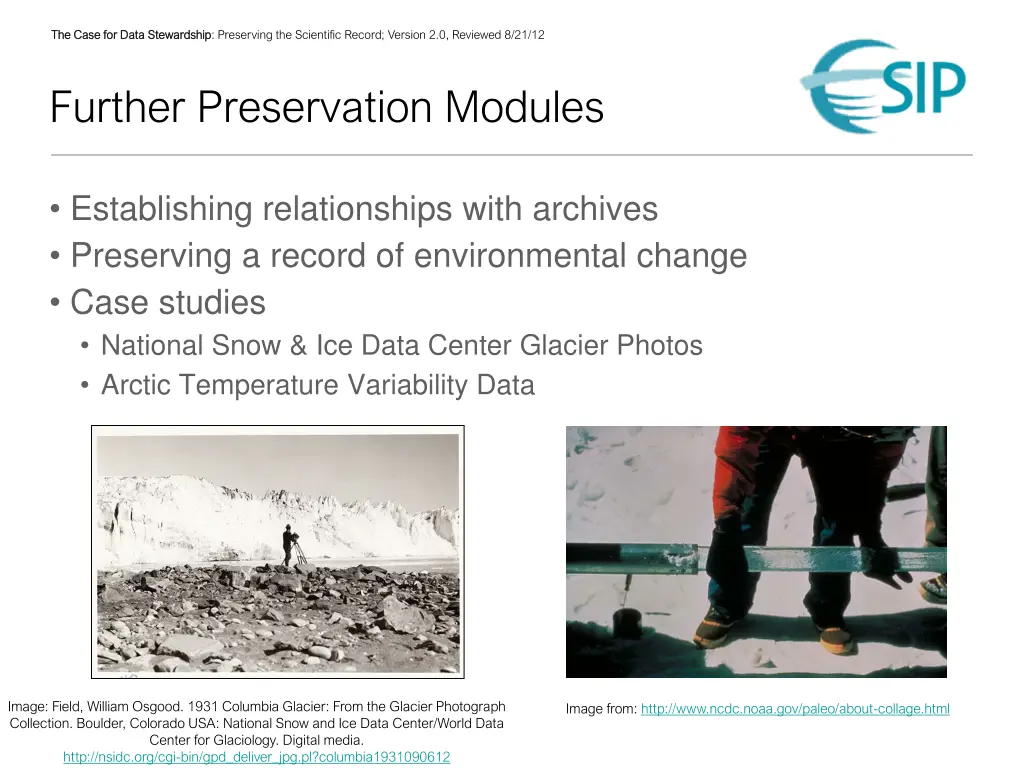 The Case for Data Stewardship: Preserving the Scientific Record; Version 2.0, Reviewed 8/21/12

SIP

Further Preservation Modules

• Establishing relationships with archives
• Preserving a record of environmental change
• Case studies
  • National Snow & Ice Data Center Glacier Photos
  • Arctic Temperature Variability Data

Image: Field, William Osgood. 1931 Columbia Glacier: From the Glacier Photograph Collection. Boulder, Colorado USA: National Snow and Ice Data Center/World Data Center for Glaciology. Digital media. http://nsidc.org/cgi-bin/gpd_deliver_jpg.pl?columbia1931090612

Image from: http://www.ncdc.noaa.gov/paleo/about-collage.html